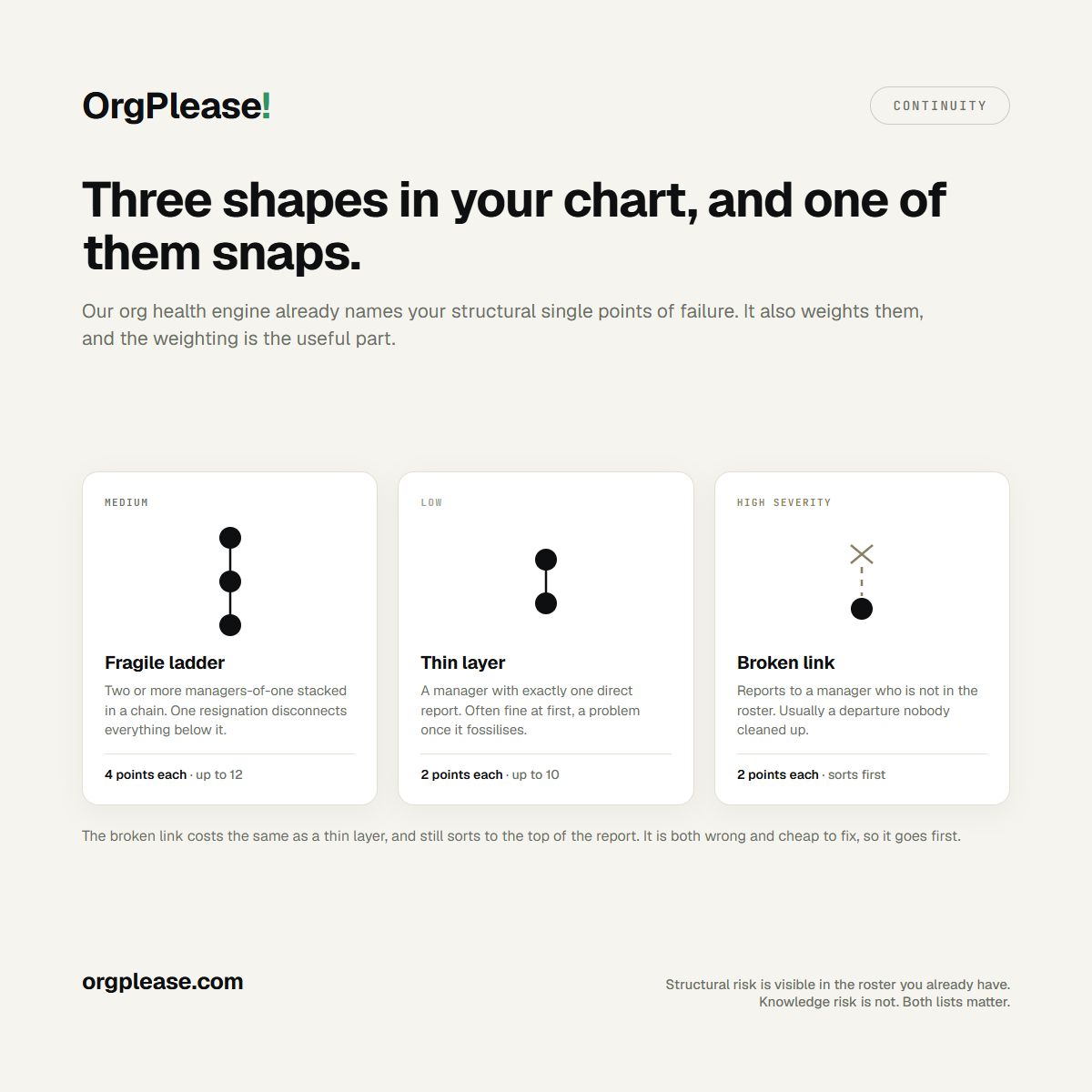 OrgPlease!

CONTINUITY

Three shapes in your chart, and one of them snaps.

Our org health engine already names your structural single points of failure. It also weights them, and the weighting is the useful part.

MEDIUM

Fragile ladder

Two or more managers-of-one stacked in a chain. One resignation disconnects everything below it.

4 points each · up to 12

LOW

Thin layer

A manager with exactly one direct report. Often fine at first, a problem once it fossilises.

2 points each · up to 10

HIGH SEVERITY

Broken link

Reports to a manager who is not in the roster. Usually a departure nobody cleaned up.

2 points each · sorts first

The broken link costs the same as a thin layer, and still sorts to the top of the report. It is both wrong and cheap to fix, so it goes first.

orgplease.com

Structural risk is visible in the roster you already have. Knowledge risk is not. Both lists matter.